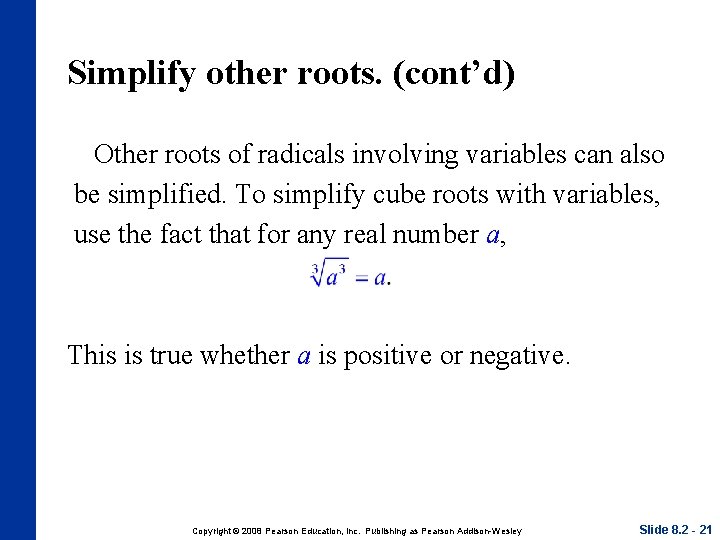 Simplify other roots. (cont'd)

Other roots of radicals involving variables can also be simplified. To simplify cube roots with variables, use the fact that for any real number $a$,

$\sqrt[3]{a^3} = a.$

This is true whether $a$ is positive or negative.

Copyright © 2008 Pearson Education, Inc. Publishing as Pearson Addison-Wesley

Slide 8.2 - 21